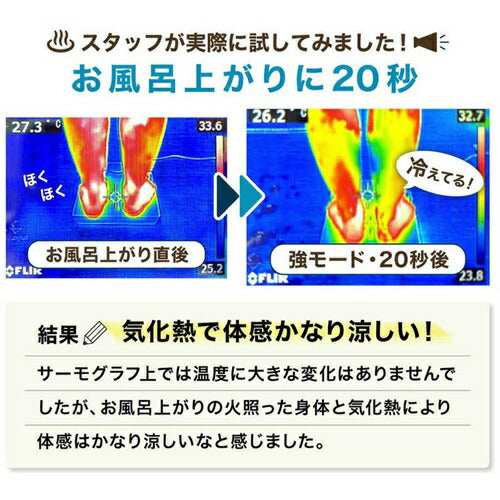 スタッフが実際に試してみました！

お風呂上がりに20秒

27.3 °C
33.6
ほく
ほく
お風呂上がり直後
25.2
FLIR

26.2 °C
32.7
冷えてる！
強モード・20秒後
23.8
FLIR

結果 気化熱で体感かなり涼しい！

サーモグラフ上では温度に大きな変化はありませんでしたが、お風呂上がりの火照った身体と気化熱により体感はかなり涼しいなと感じました。